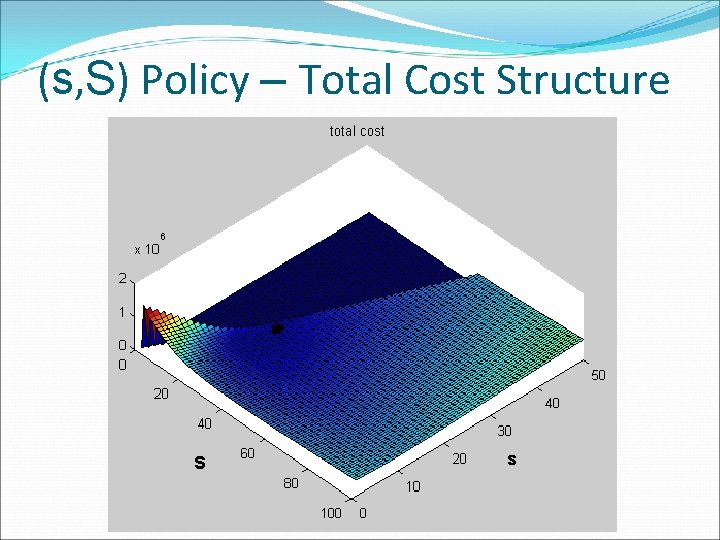 (s,S) Policy – Total Cost Structure

total cost

x $10^6$

2
1
0

0
20
40
60
80
100

S

0
10
20
30
40
50

s